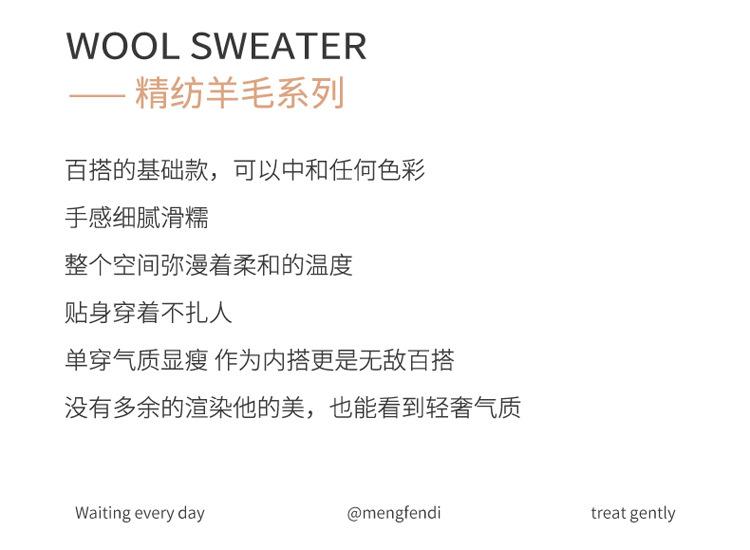 WOOL SWEATER
—— 精纺羊毛系列

百搭的基础款，可以中和任何色彩

手感细腻滑糯

整个空间弥漫着柔和的温度

贴身穿着不扎人

单穿气质显瘦 作为内搭更是无敌百搭

没有多余的渲染他的美，也能看到轻奢气质

Waiting every day

@mengfendi

treat gently